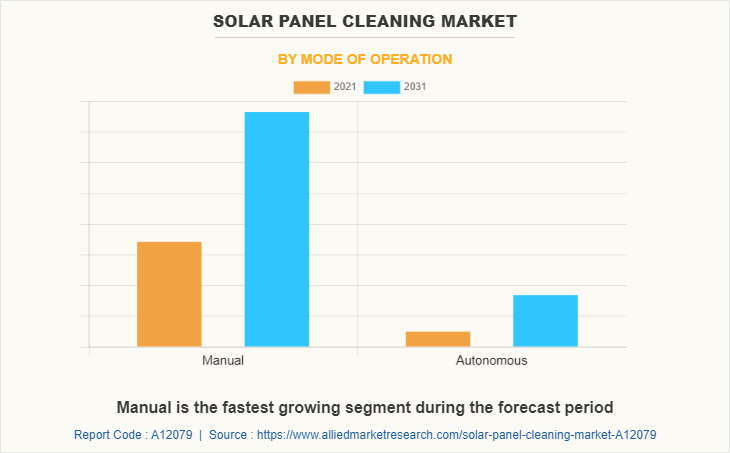 SOLAR PANEL CLEANING MARKET

BY MODE OF OPERATION

2021 2031

Manual

Autonomous

Manual is the fastest growing segment during the forecast period

Report Code : A12079 | Source : https://www.alliedmarketresearch.com/solar-panel-cleaning-market-A12079